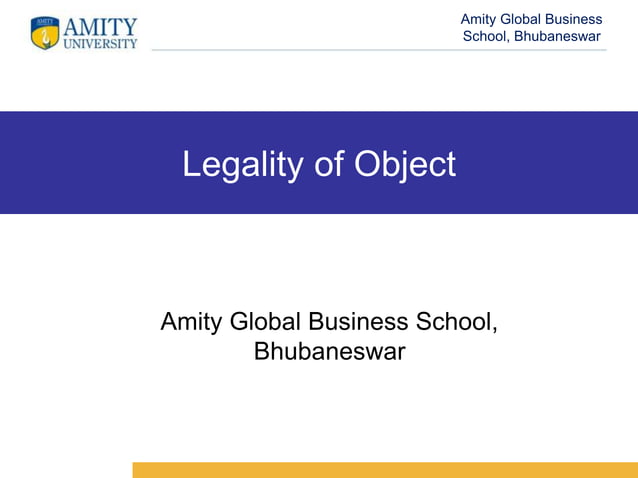 AMITY UNIVERSITY

Amity Global Business School, Bhubaneswar

Legality of Object

Amity Global Business School, Bhubaneswar